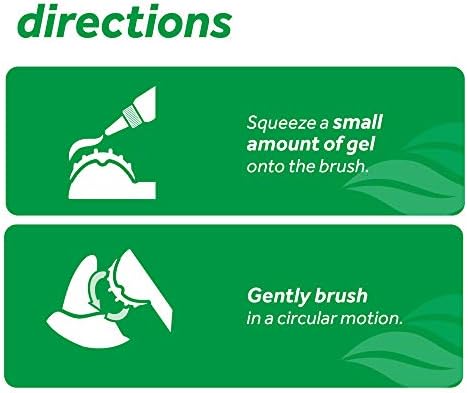 directions

Squeeze a small amount of gel onto the brush.

Gently brush in a circular motion.